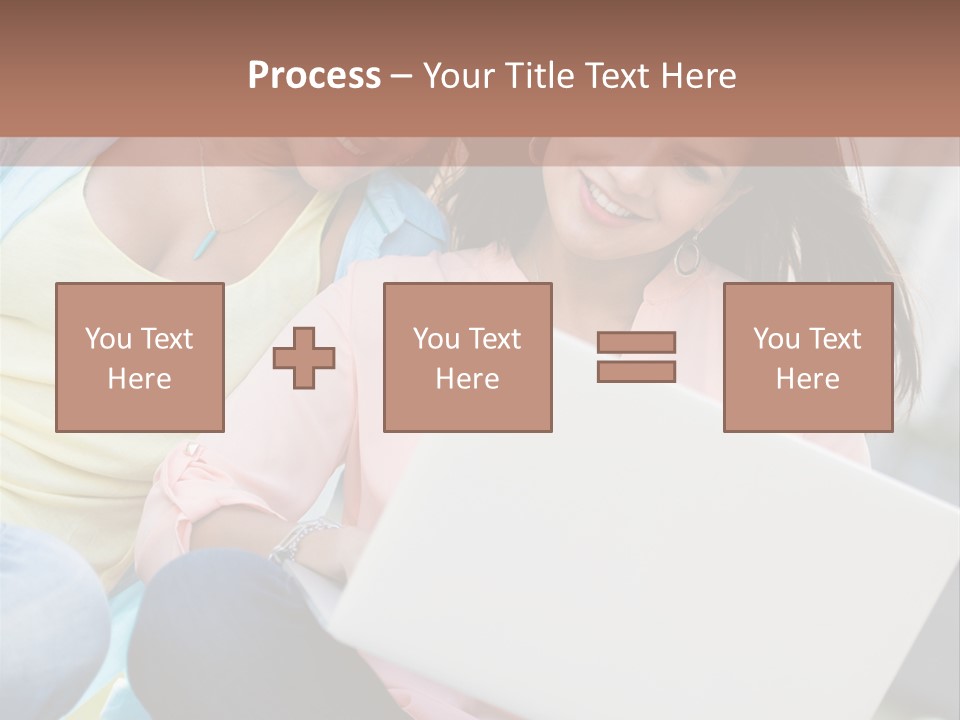 Process – Your Title Text Here

You Text Here

You Text Here

You Text Here